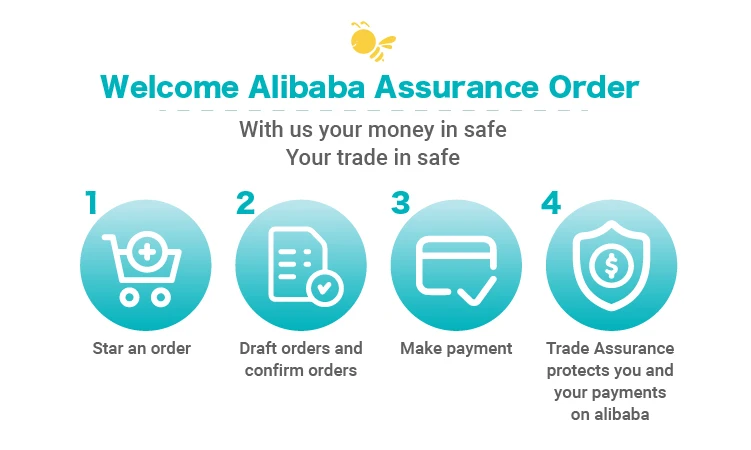 Welcome Alibaba Assurance Order

With us your money in safe
Your trade in safe

1

Star an order

2

Draft orders and confirm orders

3

Make payment

4

Trade Assurance protects you and your payments on alibaba